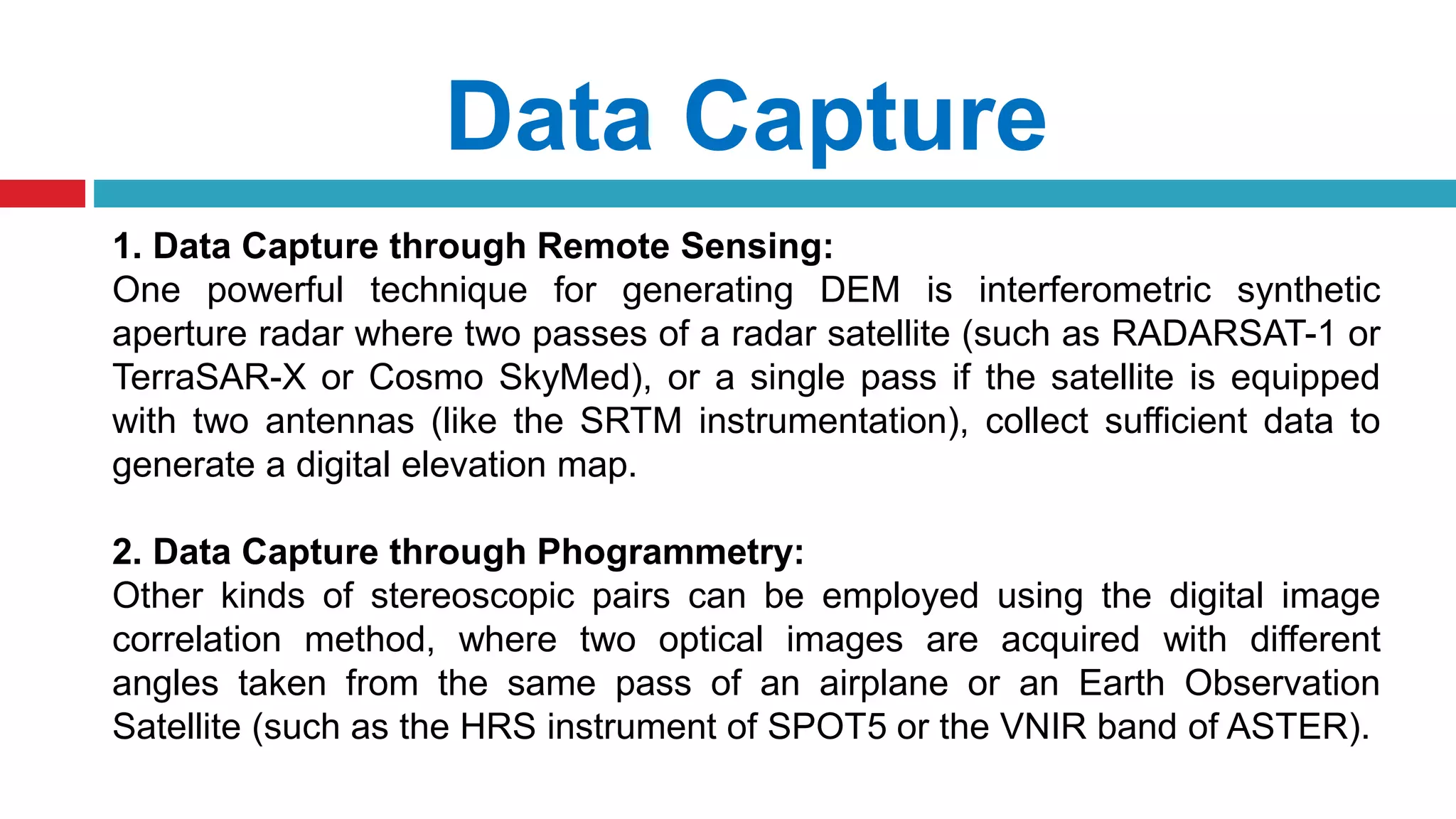 Data Capture

1. Data Capture through Remote Sensing:
One powerful technique for generating DEM is interferometric synthetic aperture radar where two passes of a radar satellite (such as RADARSAT-1 or TerraSAR-X or Cosmo SkyMed), or a single pass if the satellite is equipped with two antennas (like the SRTM instrumentation), collect sufficient data to generate a digital elevation map.

2. Data Capture through Phogrammetry:
Other kinds of stereoscopic pairs can be employed using the digital image correlation method, where two optical images are acquired with different angles taken from the same pass of an airplane or an Earth Observation Satellite (such as the HRS instrument of SPOT5 or the VNIR band of ASTER).